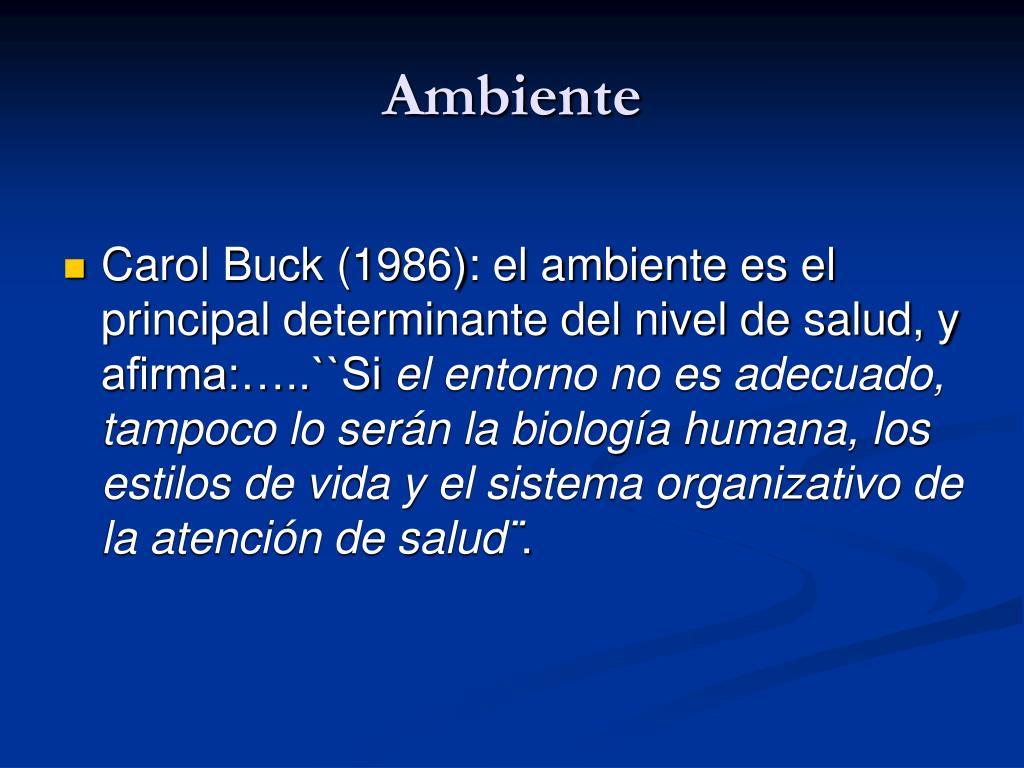 Ambiente

Carol Buck (1986): el ambiente es el principal determinante del nivel de salud, y afirma:…..``Si el entorno no es adecuado, tampoco lo serán la biología humana, los estilos de vida y el sistema organizativo de la atención de salud¨.